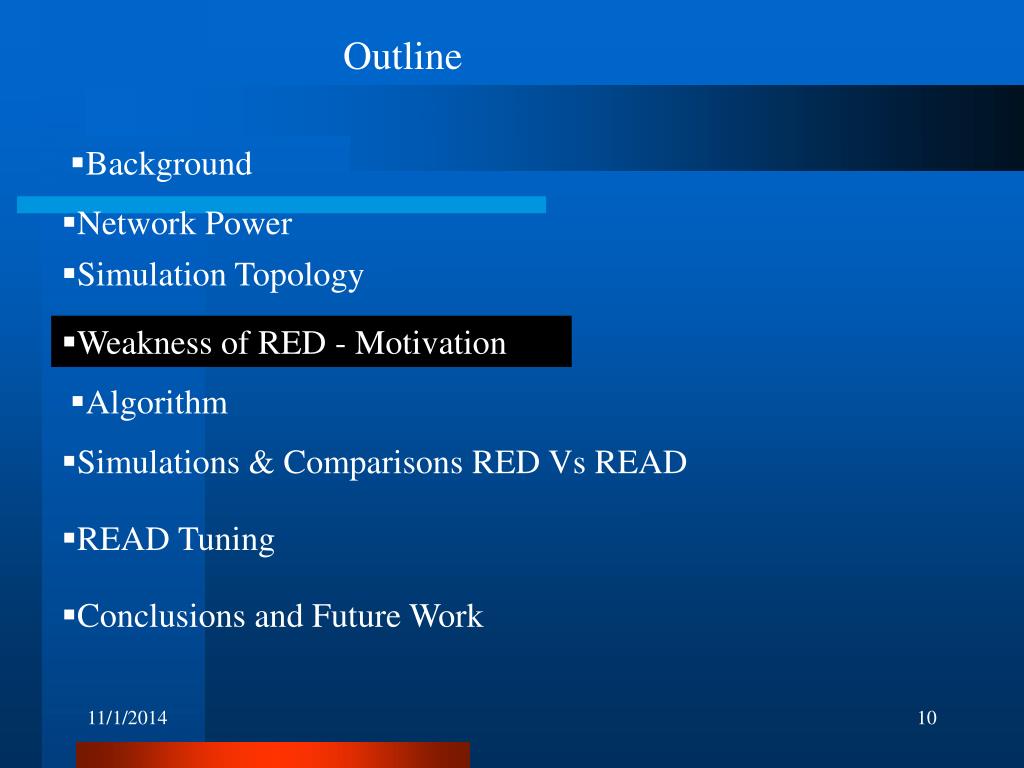 Outline

▪Background

▪Network Power

▪Simulation Topology

▪Weakness of RED - Motivation

▪Algorithm

▪Simulations & Comparisons RED Vs READ

▪READ Tuning

▪Conclusions and Future Work

11/1/2014

10